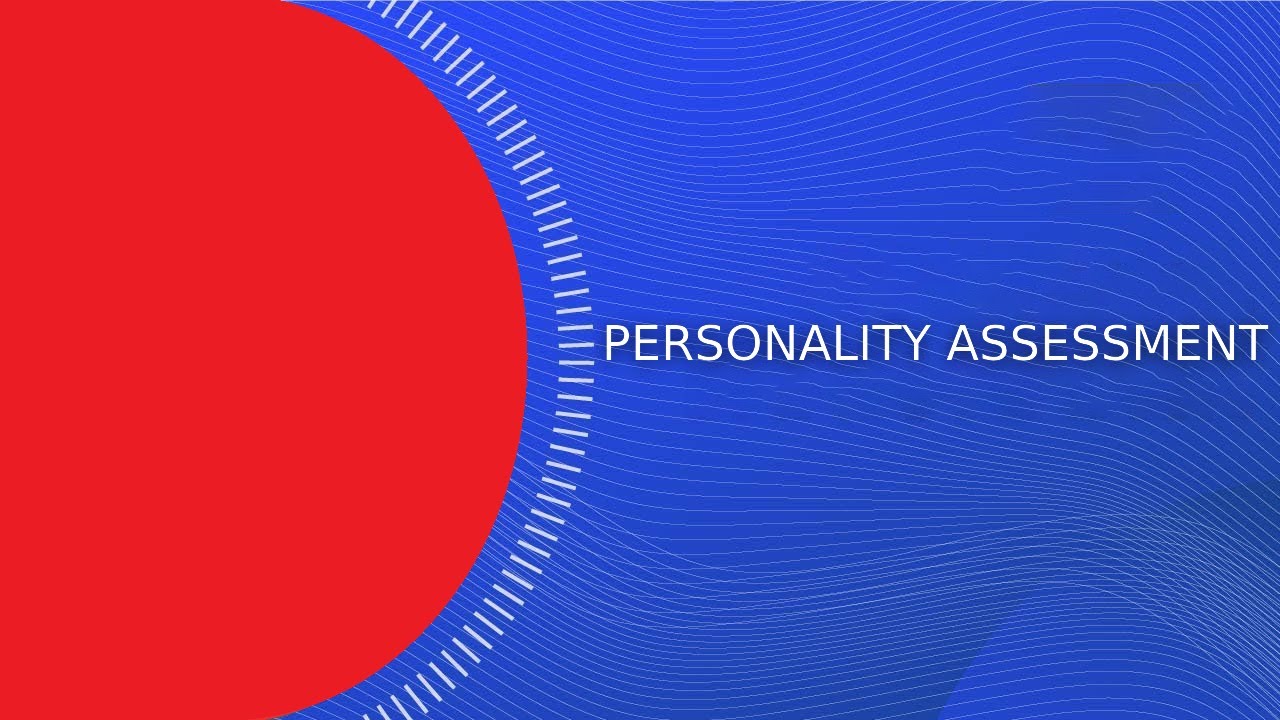 PERSONALITY ASSESSMENT